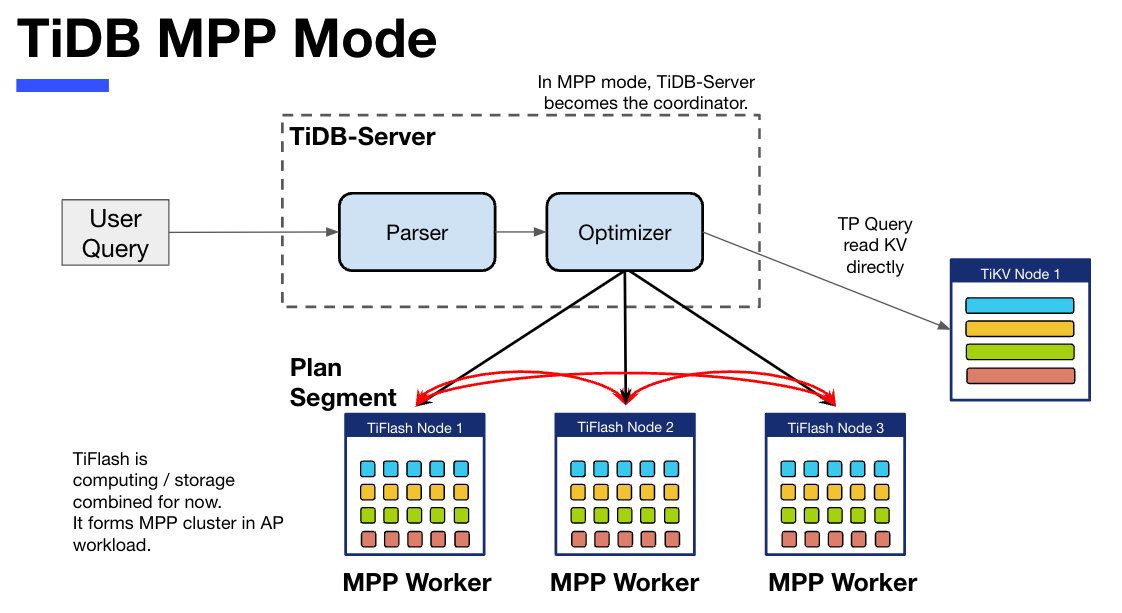 TiDB MPP Mode

In MPP mode, TiDB-Server becomes the coordinator.

TiDB-Server

User Query

Parser

Optimizer

TP Query read KV directly

TiKV Node 1

Plan Segment

TiFlash Node 1

TiFlash Node 2

TiFlash Node 3

TiFlash is computing / storage combined for now. It forms MPP cluster in AP workload.

MPP Worker

MPP Worker

MPP Worker